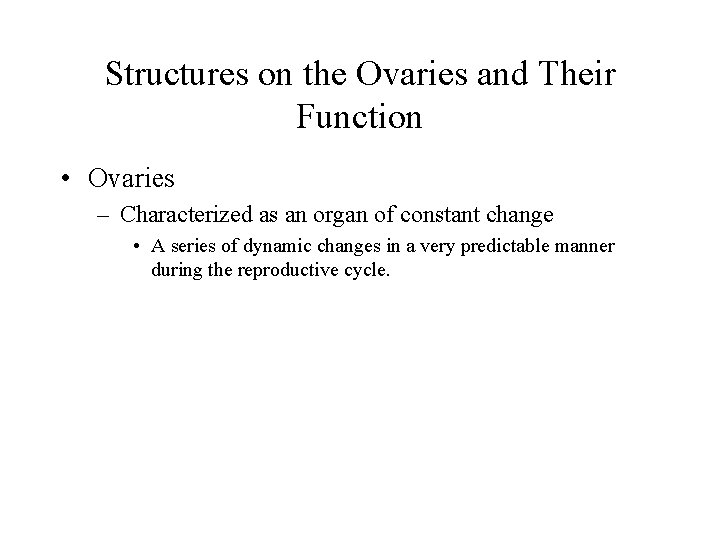 Structures on the Ovaries and Their Function

• Ovaries
– Characterized as an organ of constant change
• A series of dynamic changes in a very predictable manner during the reproductive cycle.